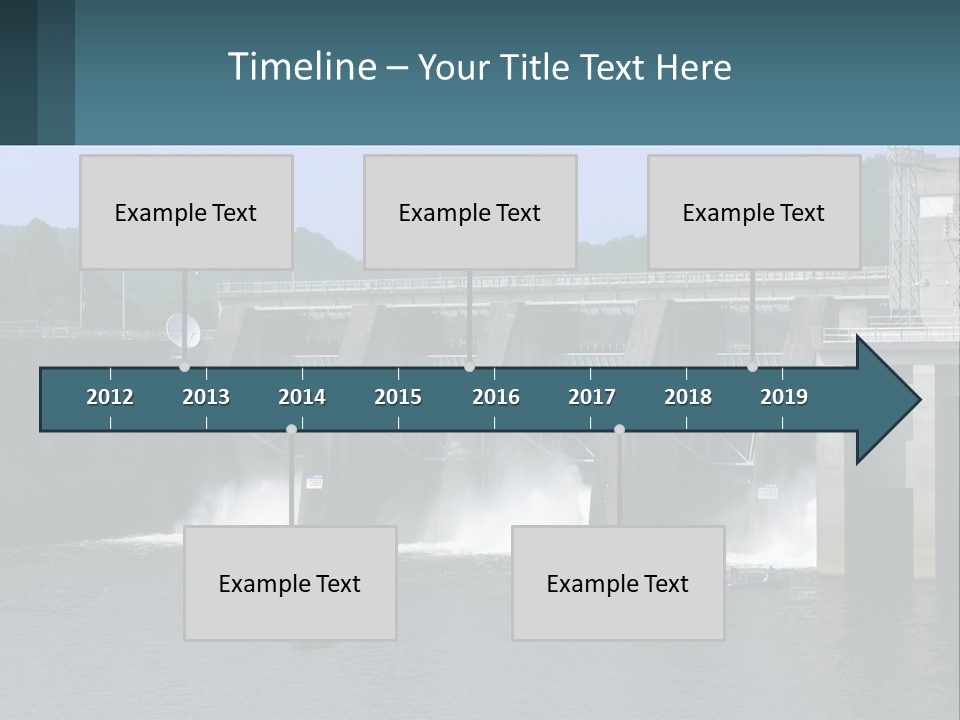 Timeline – Your Title Text Here

Example Text

Example Text

Example Text

2012 2013 2014 2015 2016 2017 2018 2019

Example Text

Example Text